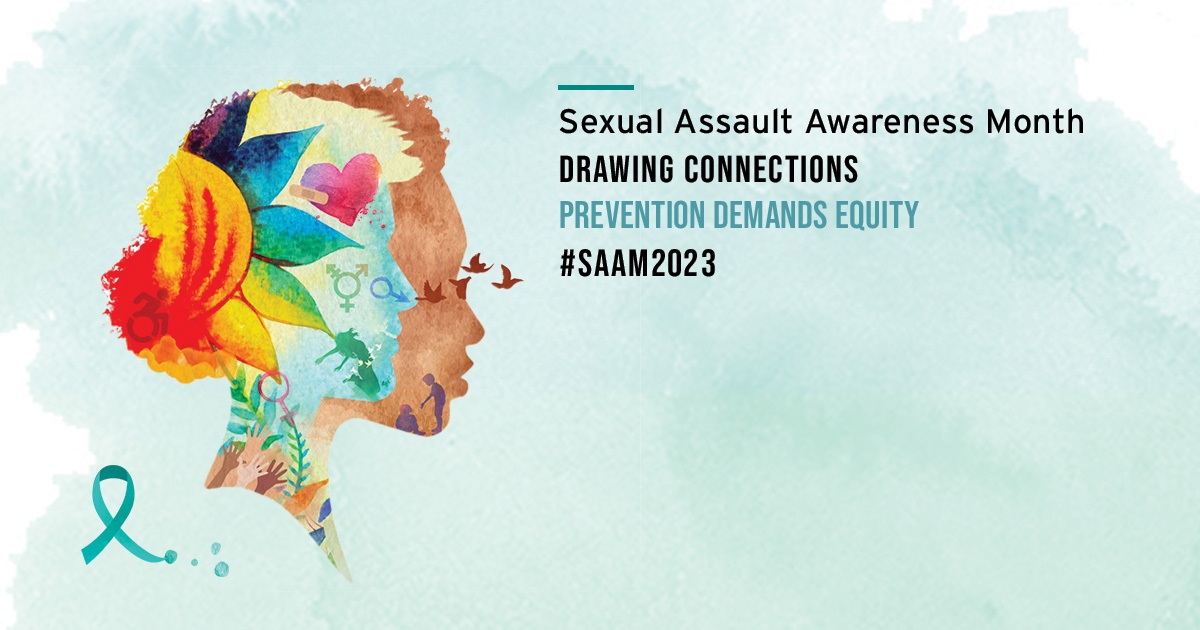 Sexual Assault Awareness Month
DRAWING CONNECTIONS
PREVENTION DEMANDS EQUITY
#SAAM2023